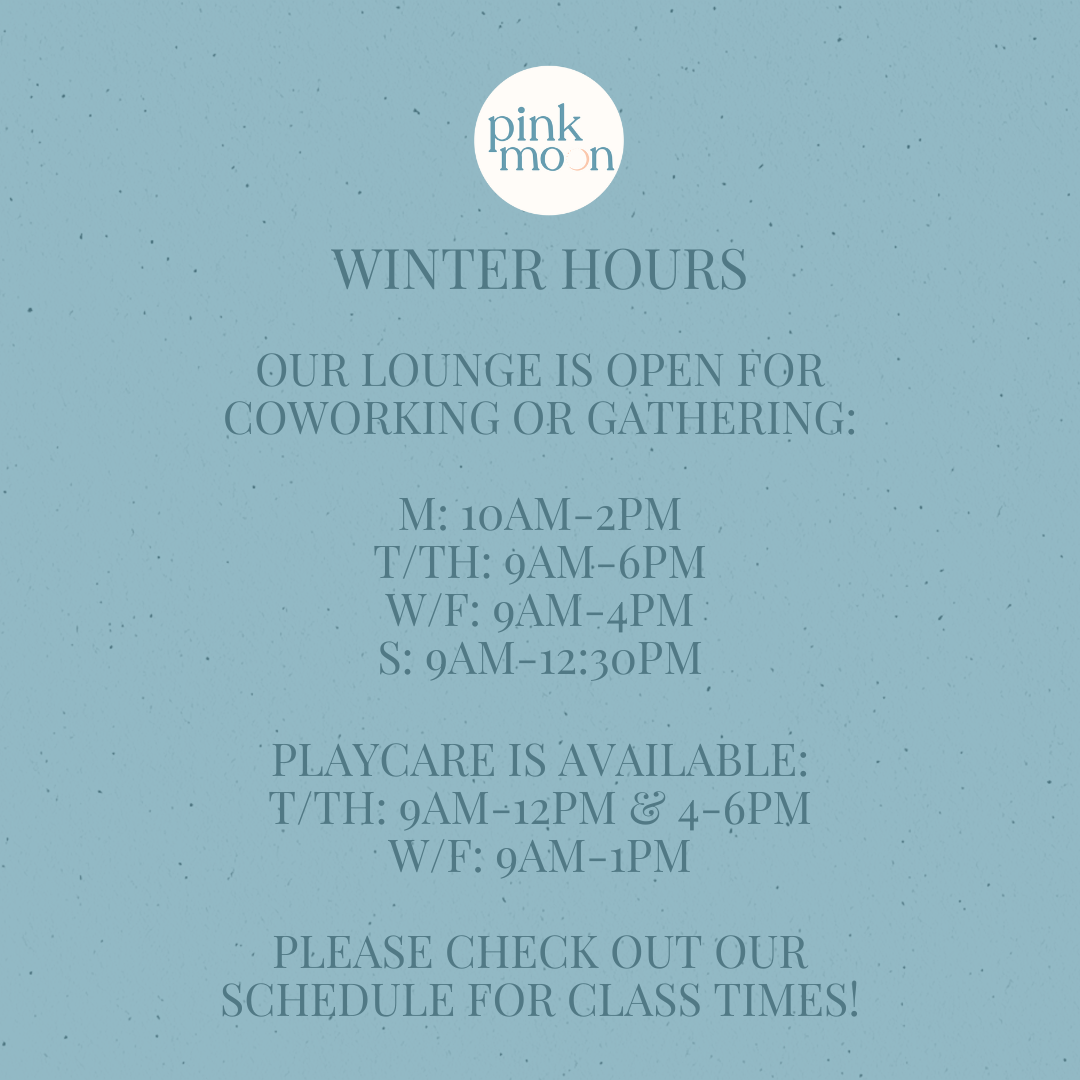 pink moon

WINTER HOURS

OUR LOUNGE IS OPEN FOR COWORKING OR GATHERING:

M: 10AM-2PM
T/TH: 9AM-6PM
W/F: 9AM-4PM
S: 9AM-12:30PM

PLAYCARE IS AVAILABLE:
T/TH: 9AM-12PM & 4-6PM
W/F: 9AM-1PM

PLEASE CHECK OUT OUR SCHEDULE FOR CLASS TIMES!